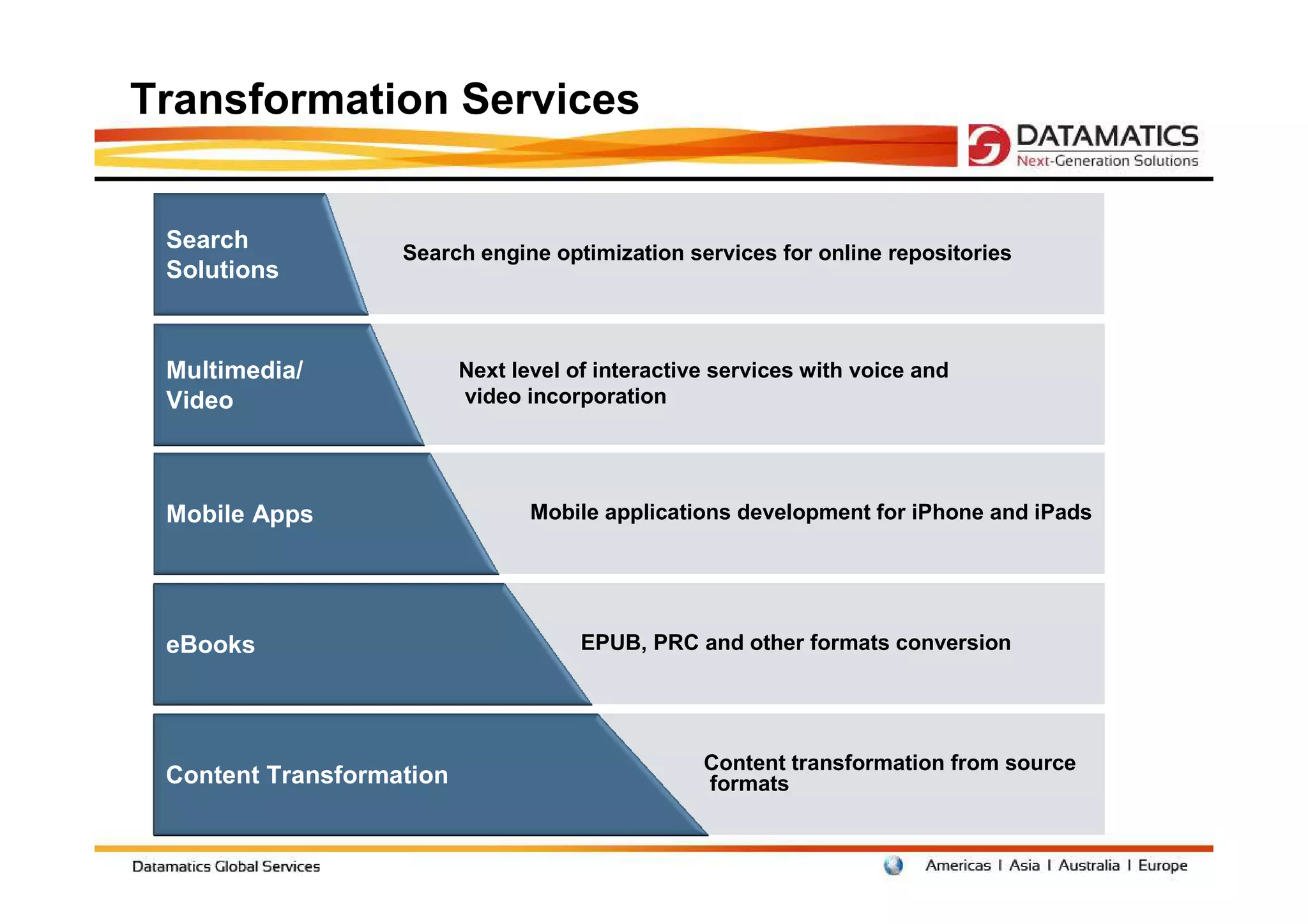 Transformation Services

DATAMATICS
Next-Generation Solutions

Search Solutions

Search engine optimization services for online repositories

Multimedia/ Video

Next level of interactive services with voice and video incorporation

Mobile Apps

Mobile applications development for iPhone and iPads

eBooks

EPUB, PRC and other formats conversion

Content Transformation

Content transformation from source formats

Datamatics Global Services

Americas I Asia I Australia I Europe